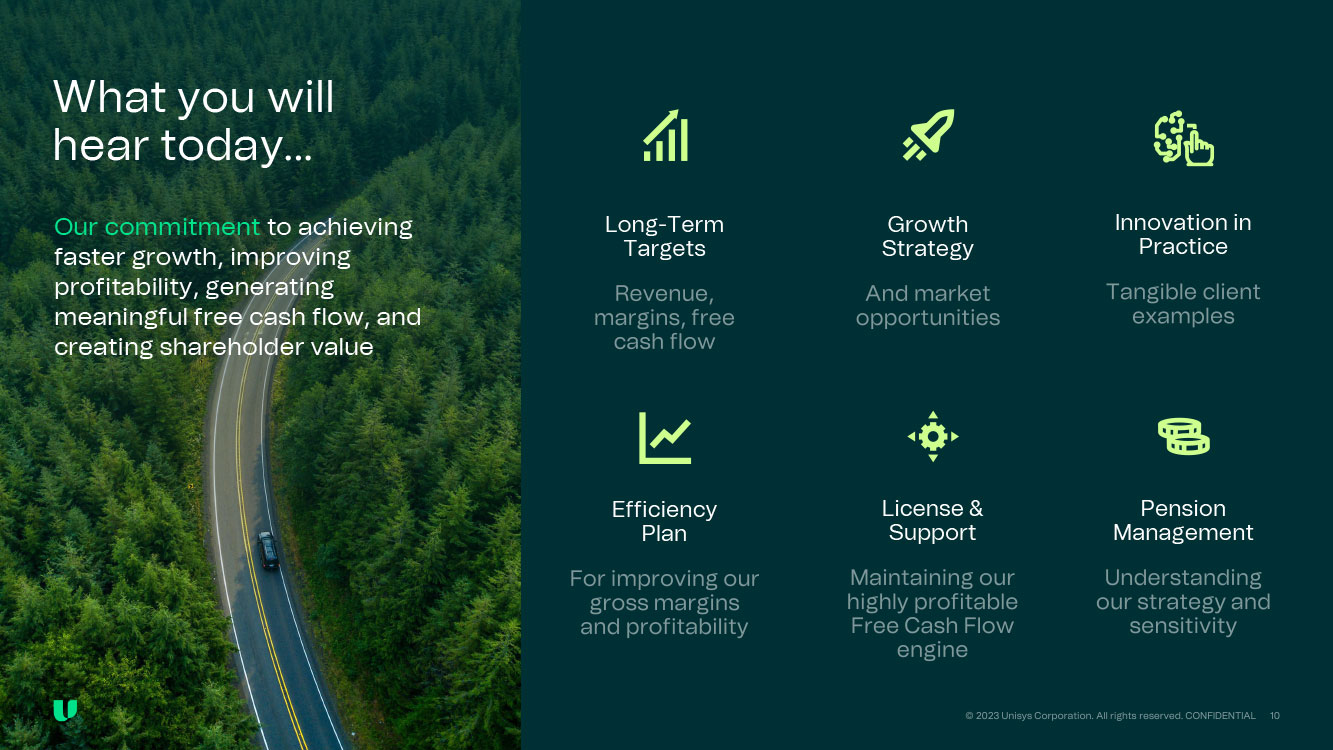 What you will hear today…

Our commitment to achieving faster growth, improving profitability, generating meaningful free cash flow, and creating shareholder value

Long-Term Targets

Revenue, margins, free cash flow

Growth Strategy

And market opportunities

Innovation in Practice

Tangible client examples

Efficiency Plan

For improving our gross margins and profitability

License & Support

Maintaining our highly profitable Free Cash Flow engine

Pension Management

Understanding our strategy and sensitivity

© 2023 Unisys Corporation. All rights reserved. CONFIDENTIAL 10